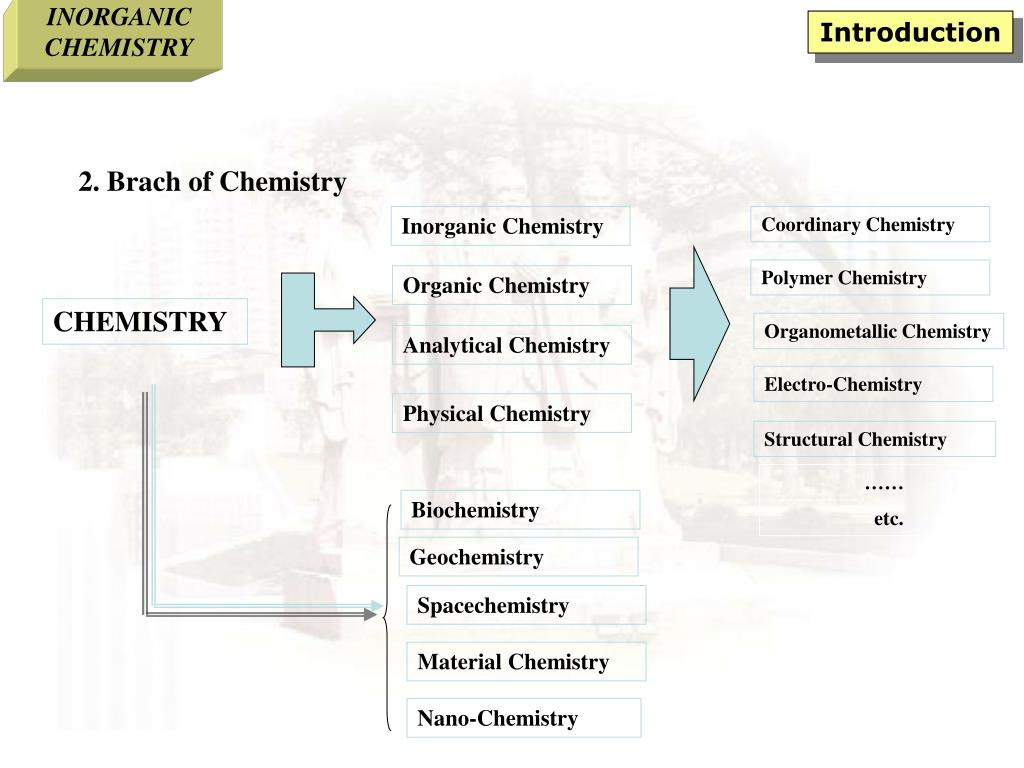 INORGANIC CHEMISTRY

Introduction

2. Brach of Chemistry

CHEMISTRY

Inorganic Chemistry

Organic Chemistry

Analytical Chemistry

Physical Chemistry

Coordinary Chemistry

Polymer Chemistry

Organometallic Chemistry

Electro-Chemistry

Structural Chemistry

……
etc.

Biochemistry

Geochemistry

Spacechemistry

Material Chemistry

Nano-Chemistry